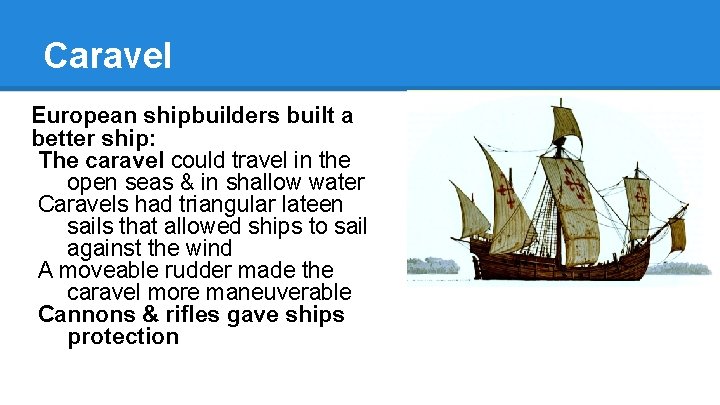 Caravel

European shipbuilders built a better ship:

The caravel could travel in the open seas & in shallow water

Caravels had triangular lateen sails that allowed ships to sail against the wind

A moveable rudder made the caravel more maneuverable

Cannons & rifles gave ships protection